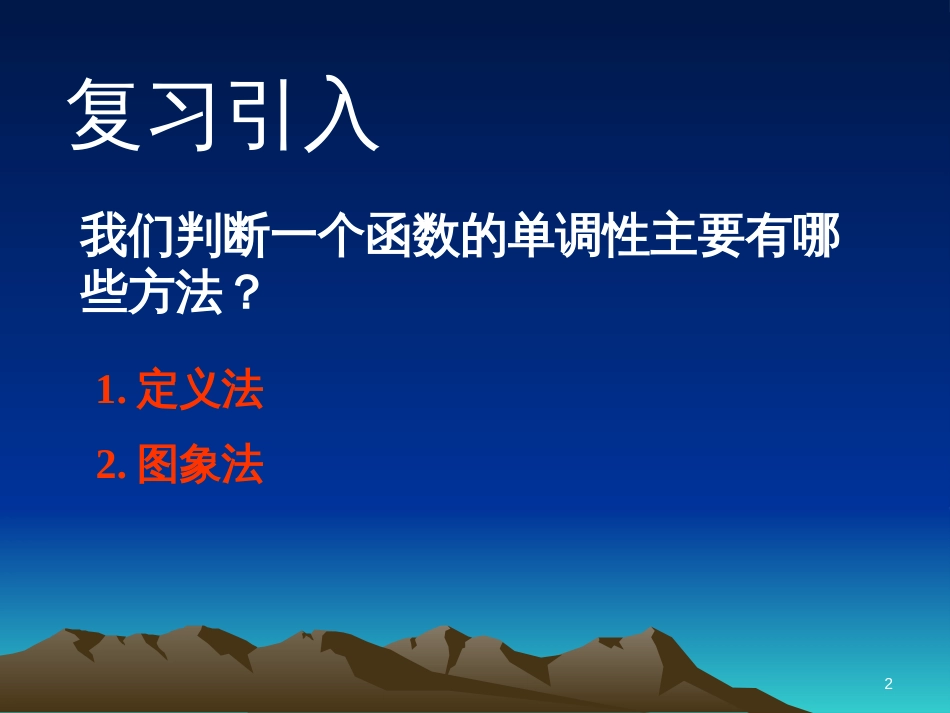 复习引入

我们判断一个函数的单调性主要有哪些方法？

1. 定义法

2. 图象法

2